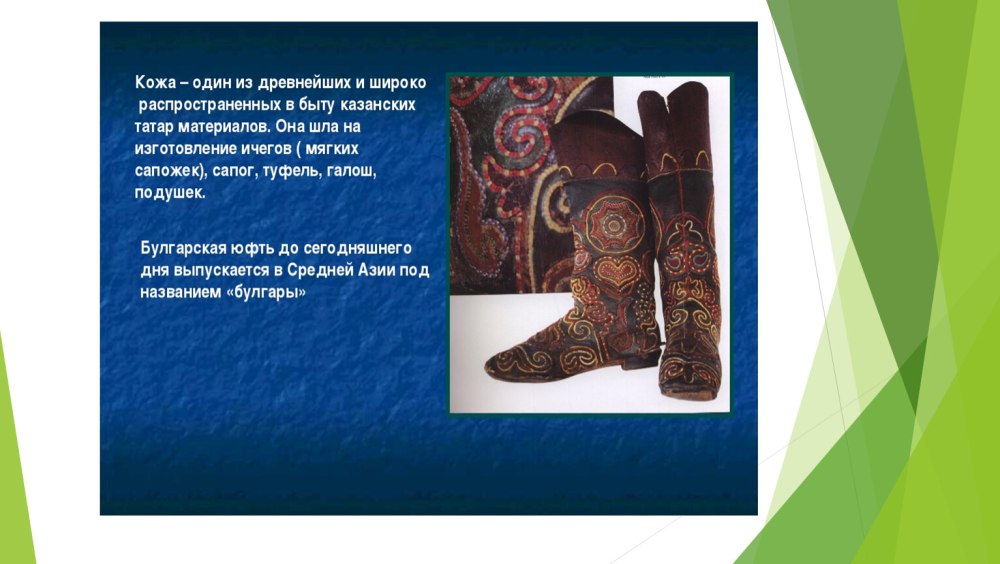 Кожа – один из древнейших и широко распространенных в быту казанских татар материалов. Она шла на изготовление ичегов ( мягких сапожек), сапог, туфель, галош, подушек.

Булгарская юфть до сегодняшнего дня выпускается в Средней Азии под названием «булгары»